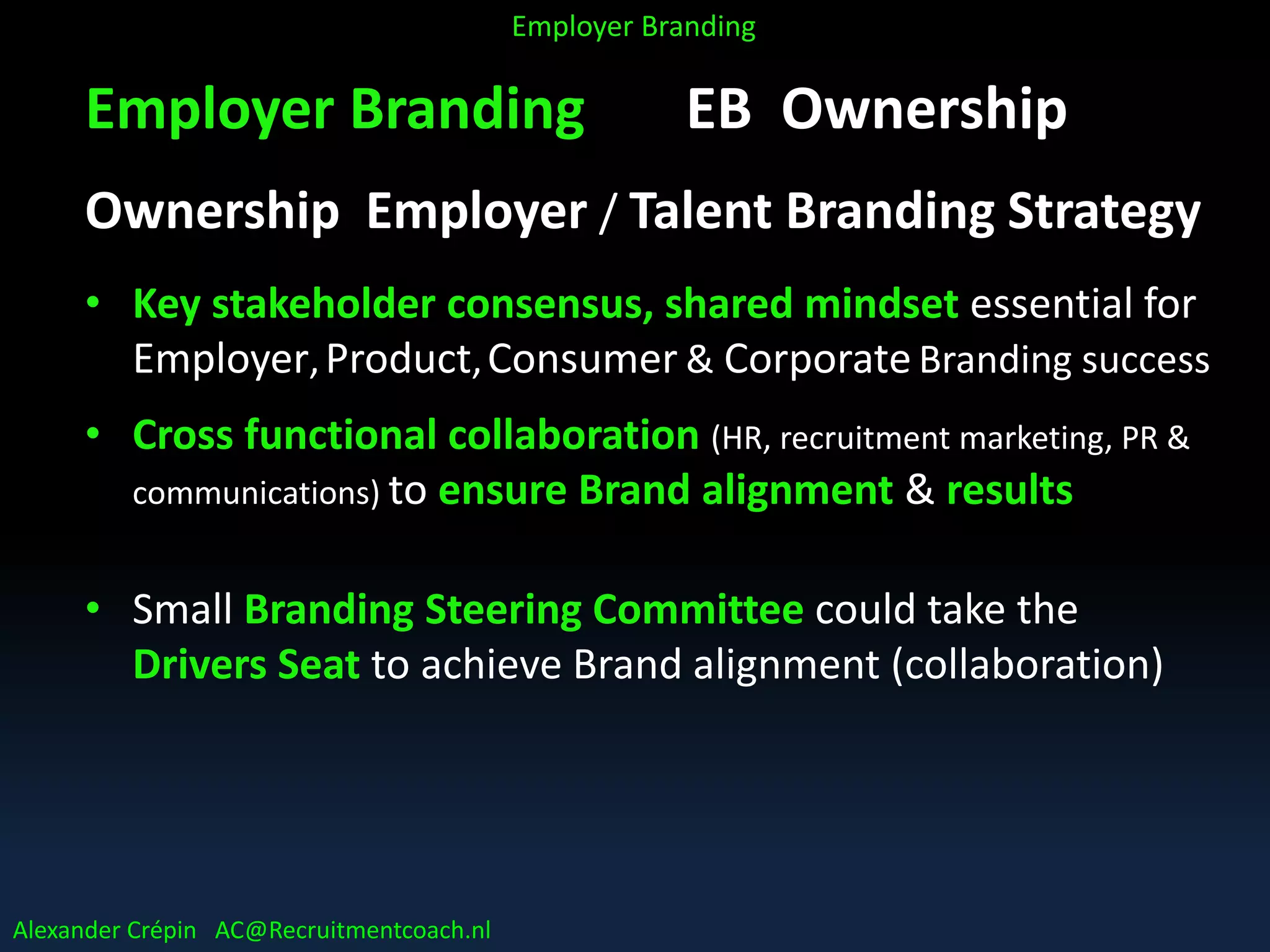 Employer Branding

Employer Branding EB Ownership

Ownership Employer / Talent Branding Strategy

• Key stakeholder consensus, shared mindset essential for Employer, Product, Consumer & Corporate Branding success

• Cross functional collaboration (HR, recruitment marketing, PR & communications) to ensure Brand alignment & results

• Small Branding Steering Committee could take the Drivers Seat to achieve Brand alignment (collaboration)

Alexander Crépin AC@Recruitmentcoach.nl